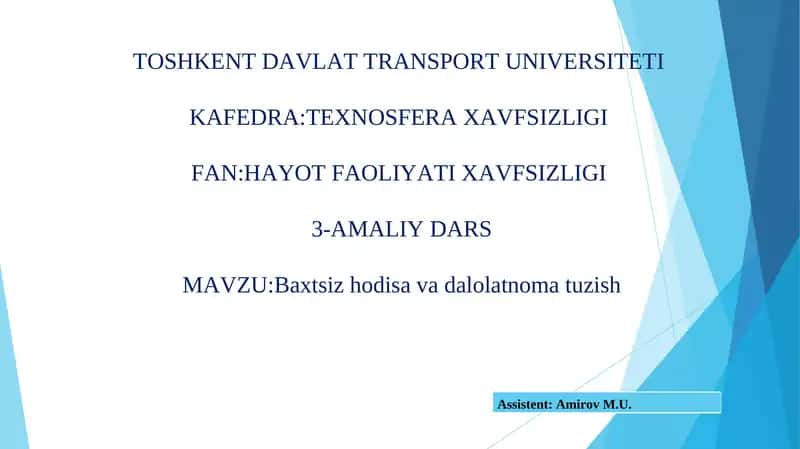 TOSHKENT DAVLAT TRANSPORT UNIVERSITETI

KAFEDRA:TEXNOSFERA XAVFSIZLIGI

FAN:HAYOT FAOLIYATI XAVFSIZLIGI

3-AMALIY DARS

MAVZU:Baxtsiz hodisa va dalolatnoma tuzish

Assistent: Amirov M.U.